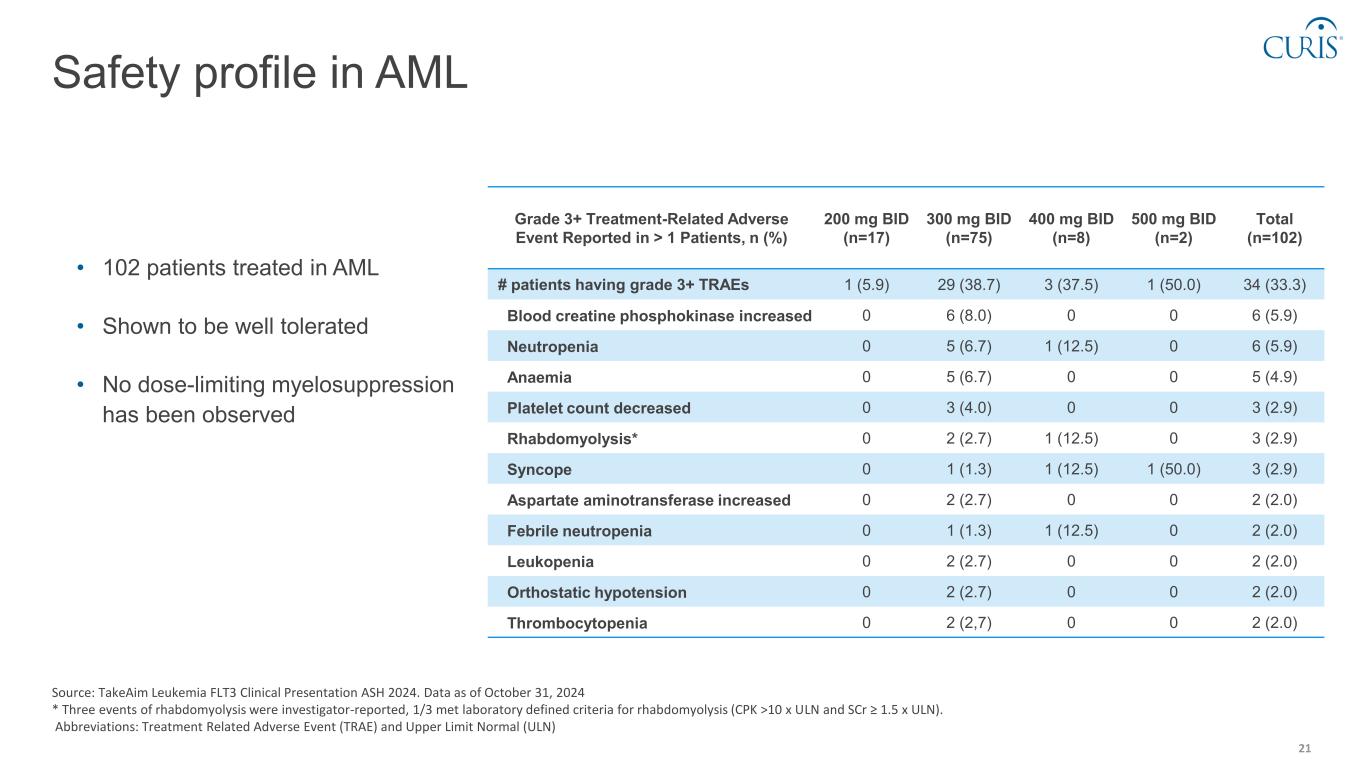 Safety profile in AML

CURIS®

• 102 patients treated in AML

• Shown to be well tolerated

• No dose-limiting myelosuppression has been observed

| Grade 3+ Treatment-Related Adverse Event Reported in > 1 Patients, n (%) | 200 mg BID (n=17) | 300 mg BID (n=75) | 400 mg BID (n=8) | 500 mg BID (n=2) | Total (n=102) |
|---|---|---|---|---|---|
| # patients having grade 3+ TRAEs | 1 (5.9) | 29 (38.7) | 3 (37.5) | 1 (50.0) | 34 (33.3) |
| Blood creatine phosphokinase increased | 0 | 6 (8.0) | 0 | 0 | 6 (5.9) |
| Neutropenia | 0 | 5 (6.7) | 1 (12.5) | 0 | 6 (5.9) |
| Anaemia | 0 | 5 (6.7) | 0 | 0 | 5 (4.9) |
| Platelet count decreased | 0 | 3 (4.0) | 0 | 0 | 3 (2.9) |
| Rhabdomyolysis* | 0 | 2 (2.7) | 1 (12.5) | 0 | 3 (2.9) |
| Syncope | 0 | 1 (1.3) | 1 (12.5) | 1 (50.0) | 3 (2.9) |
| Aspartate aminotransferase increased | 0 | 2 (2.7) | 0 | 0 | 2 (2.0) |
| Febrile neutropenia | 0 | 1 (1.3) | 1 (12.5) | 0 | 2 (2.0) |
| Leukopenia | 0 | 2 (2.7) | 0 | 0 | 2 (2.0) |
| Orthostatic hypotension | 0 | 2 (2.7) | 0 | 0 | 2 (2.0) |
| Thrombocytopenia | 0 | 2 (2,7) | 0 | 0 | 2 (2.0) |

Source: TakeAim Leukemia FLT3 Clinical Presentation ASH 2024. Data as of October 31, 2024
* Three events of rhabdomyolysis were investigator-reported, 1/3 met laboratory defined criteria for rhabdomyolysis (CPK >10 x ULN and SCr ≥ 1.5 x ULN).
Abbreviations: Treatment Related Adverse Event (TRAE) and Upper Limit Normal (ULN)

21